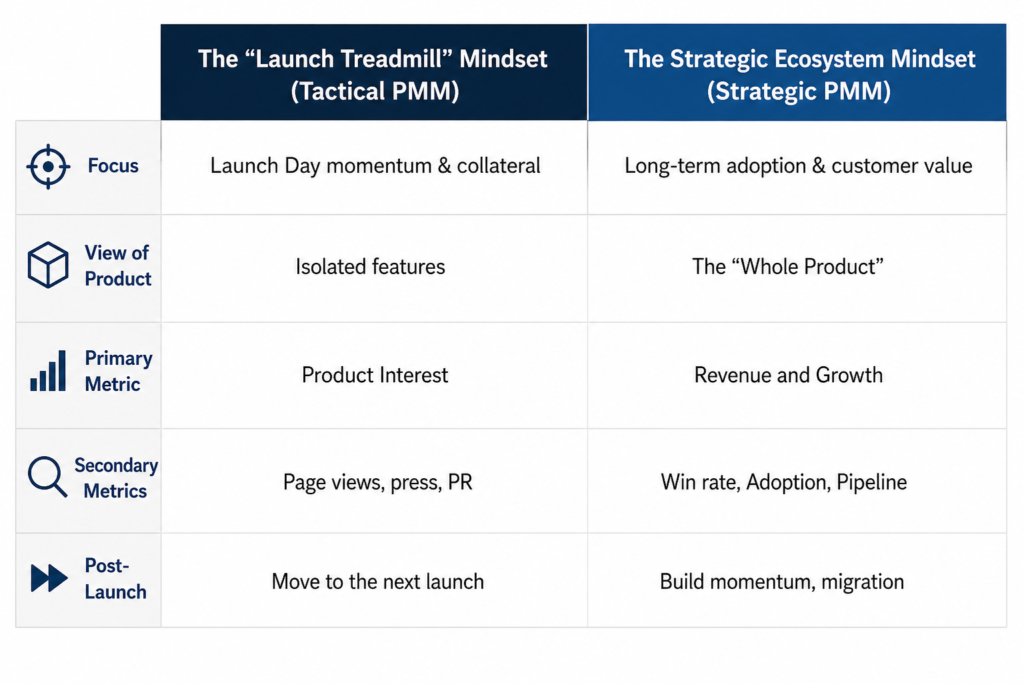 | | The “Launch Treadmill” Mindset (Tactical PMM) | The Strategic Ecosystem Mindset (Strategic PMM) |
|---|---|---|
| Focus | Launch Day momentum & collateral | Long-term adoption & customer value |
| View of Product | Isolated features | The “Whole Product” |
| Primary Metric | Product Interest | Revenue and Growth |
| Secondary Metrics | Page views, press, PR | Win rate, Adoption, Pipeline |
| Post-Launch | Move to the next launch | Build momentum, migration |